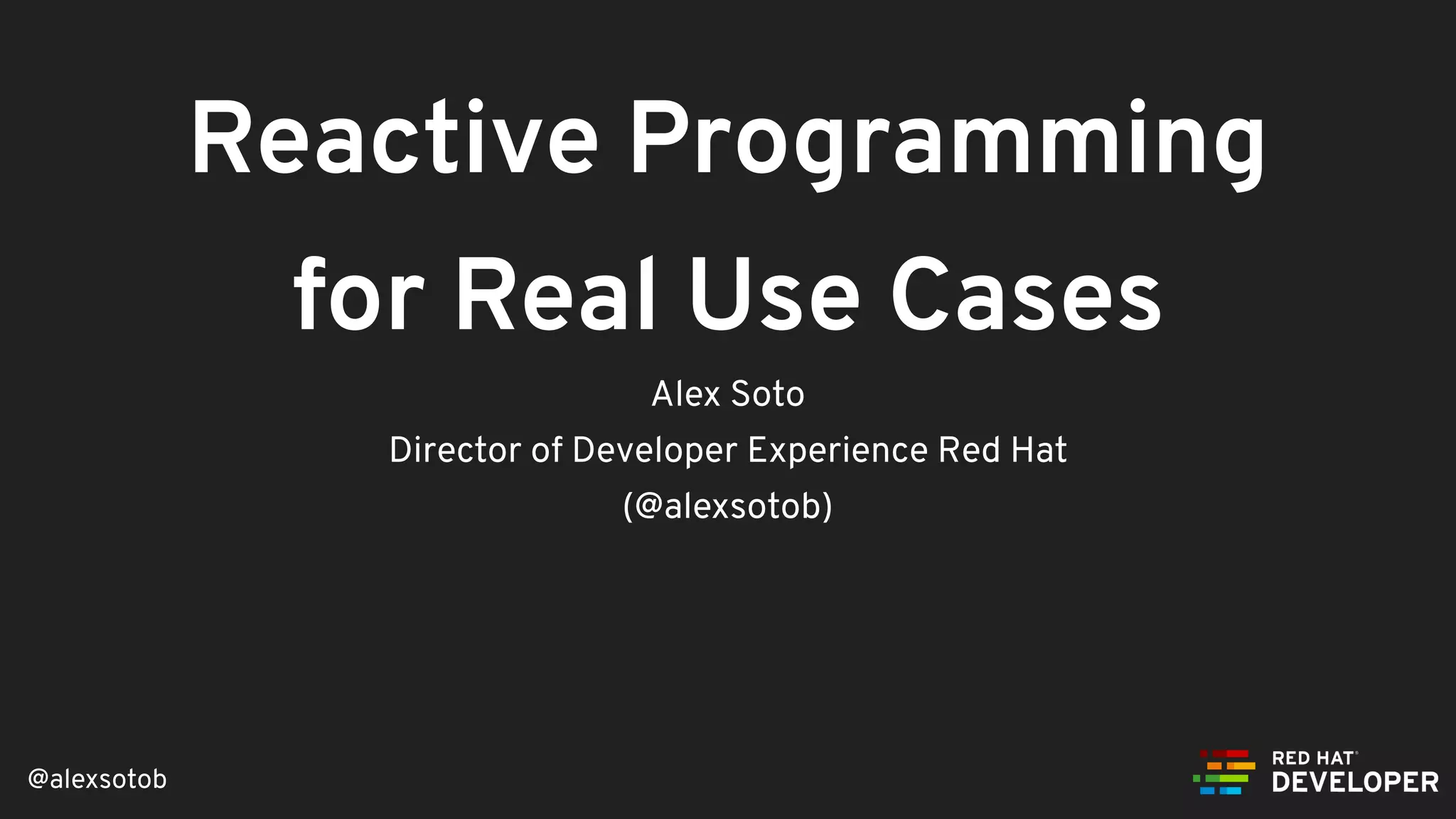 Reactive Programming for Real Use Cases

Alex Soto

Director of Developer Experience Red Hat

(@alexsotob)

@alexsotob

RED HAT® DEVELOPER